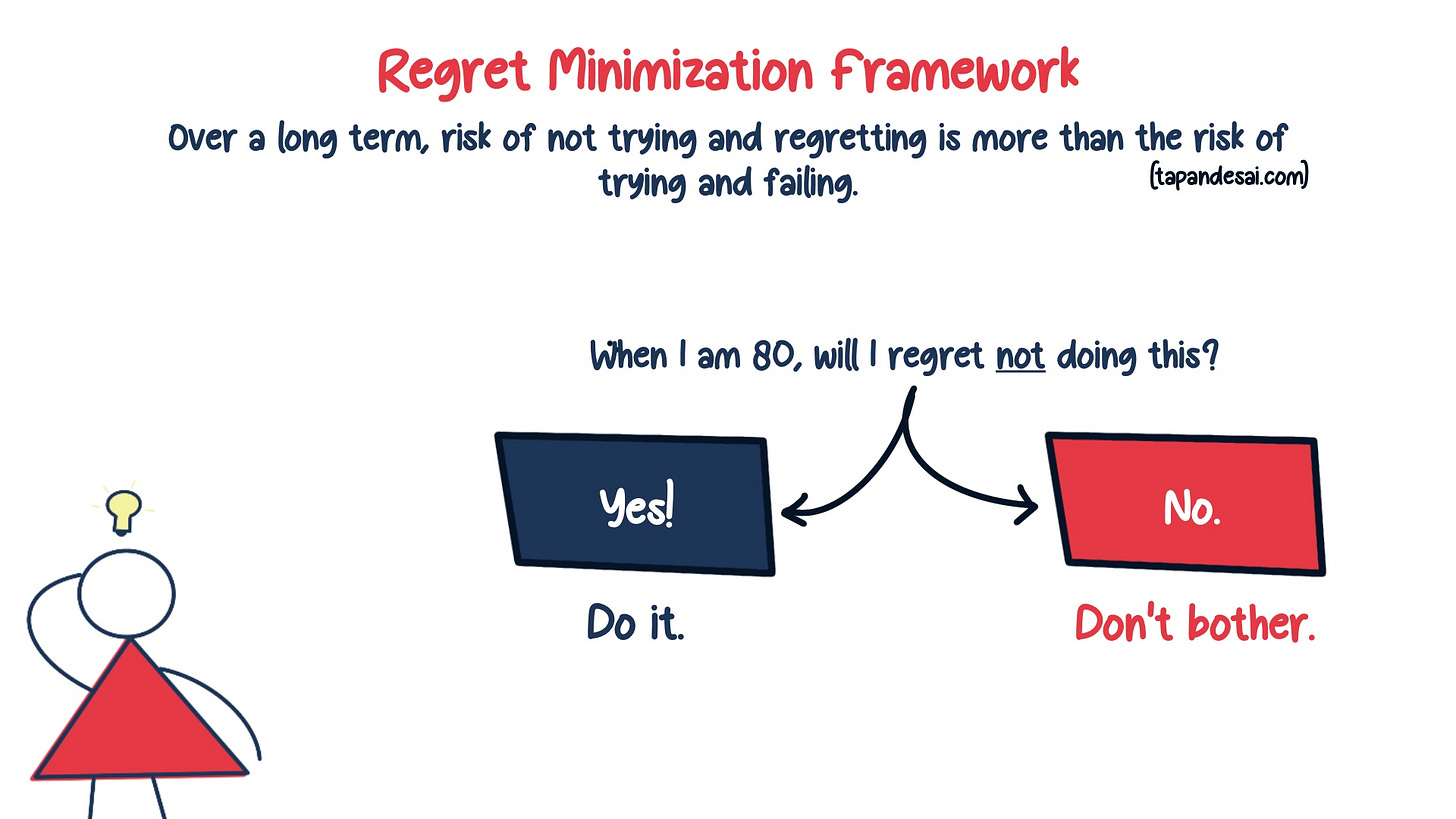 Regret Minimization Framework

Over a long term, risk of not trying and regretting is more than the risk of trying and failing.

(tapandesai.com)

When I am 80, will I regret not doing this?

Yes!

No.

Do it.

Don't bother.